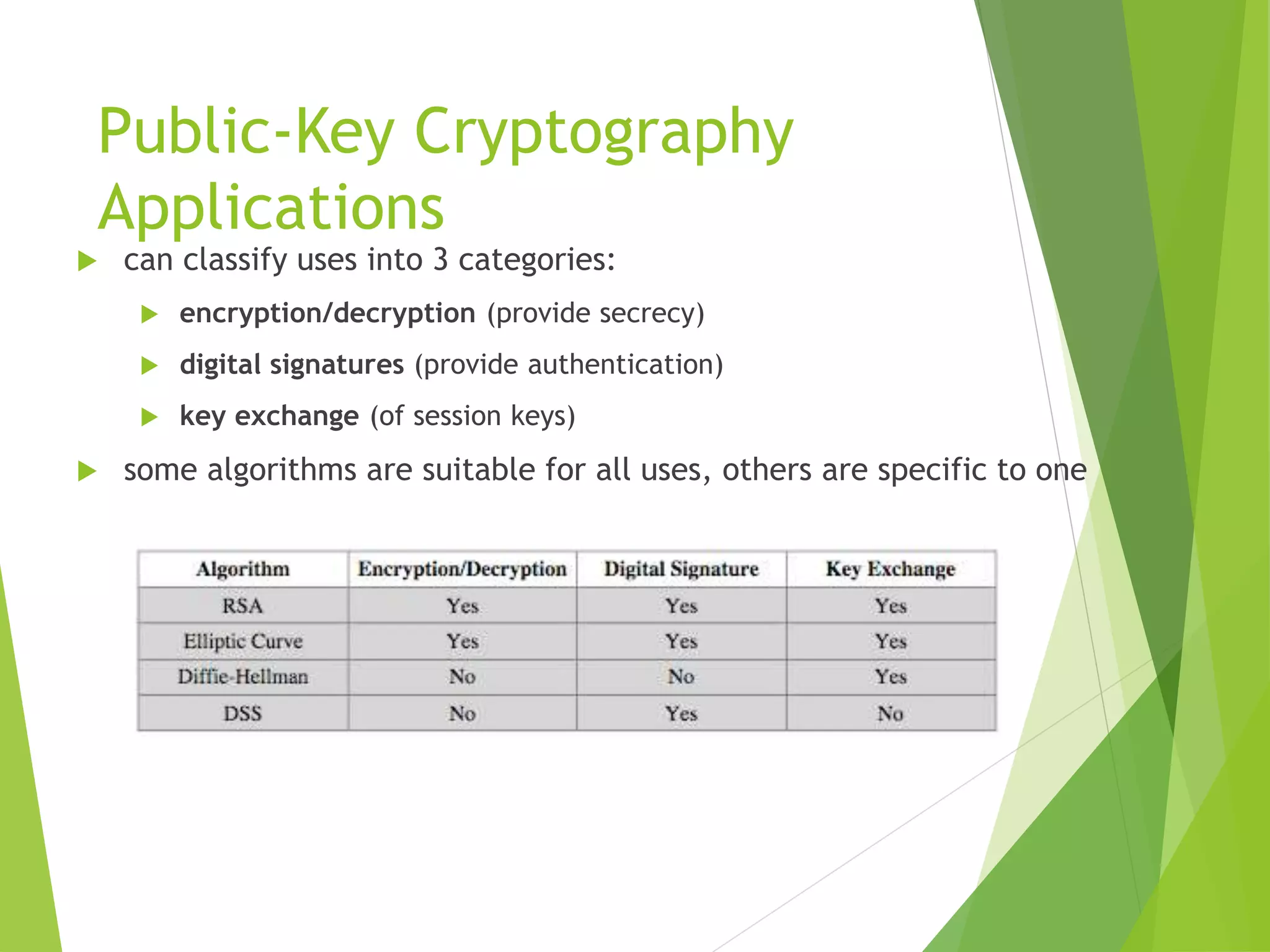 Public-Key Cryptography Applications

can classify uses into 3 categories:

encryption/decryption (provide secrecy)

digital signatures (provide authentication)

key exchange (of session keys)

some algorithms are suitable for all uses, others are specific to one

| Algorithm | Encryption/Decryption | Digital Signature | Key Exchange |
|---|---|---|---|
| RSA | Yes | Yes | Yes |
| Elliptic Curve | Yes | Yes | Yes |
| Diffie-Hellman | No | No | Yes |
| DSS | No | Yes | No |